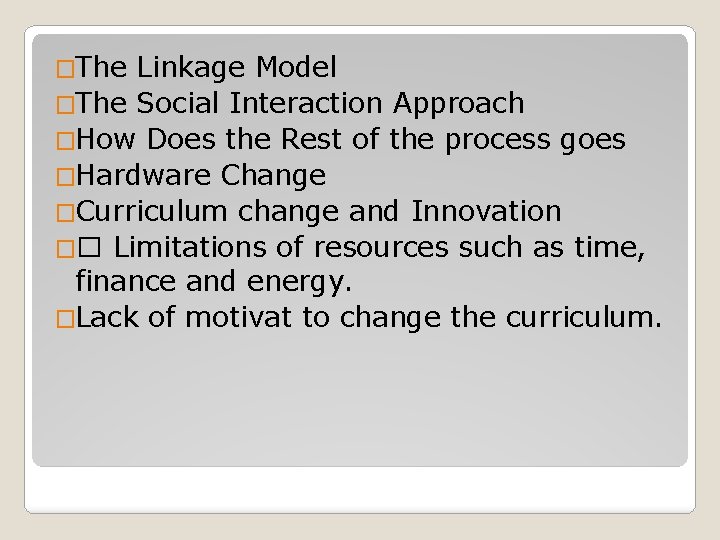 □The Linkage Model
□The Social Interaction Approach
□How Does the Rest of the process goes
□Hardware Change
□Curriculum change and Innovation
□□ Limitations of resources such as time, finance and energy.
□Lack of motivat to change the curriculum.